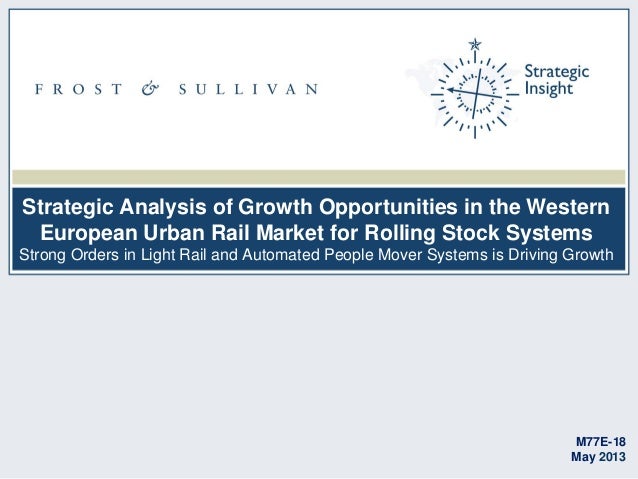 FROST & SULLIVAN

Strategic Insight

Strategic Analysis of Growth Opportunities in the Western European Urban Rail Market for Rolling Stock Systems

Strong Orders in Light Rail and Automated People Mover Systems is Driving Growth

M77E-18
May 2013